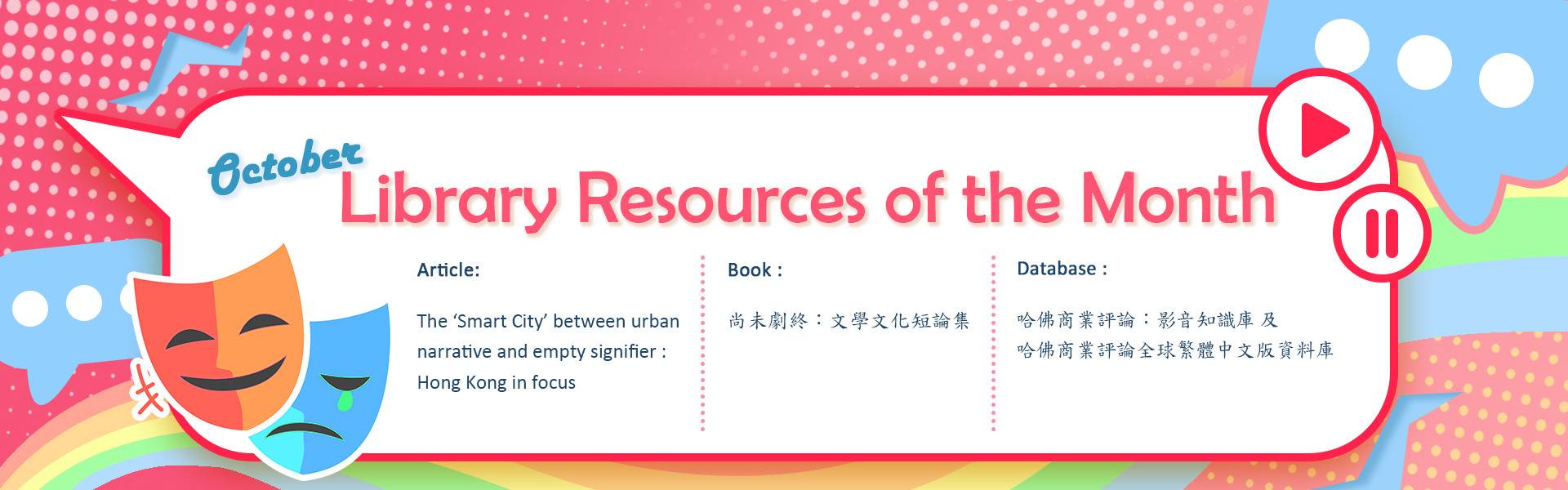 October
Library Resources of the Month

Article:

The ‘Smart City’ between urban narrative and empty signifier : Hong Kong in focus

Book :

尚未劇終：文學文化短論集

Database :

哈佛商業評論：影音知識庫 及
哈佛商業評論全球繁體中文版資料庫